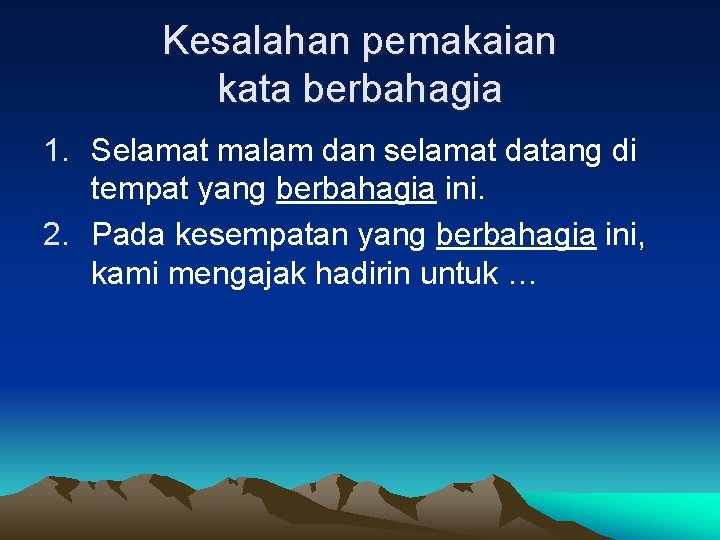 Kesalahan pemakaian kata berbahagia

1. Selamat malam dan selamat datang di tempat yang berbahagia ini.
2. Pada kesempatan yang berbahagia ini, kami mengajak hadirin untuk …